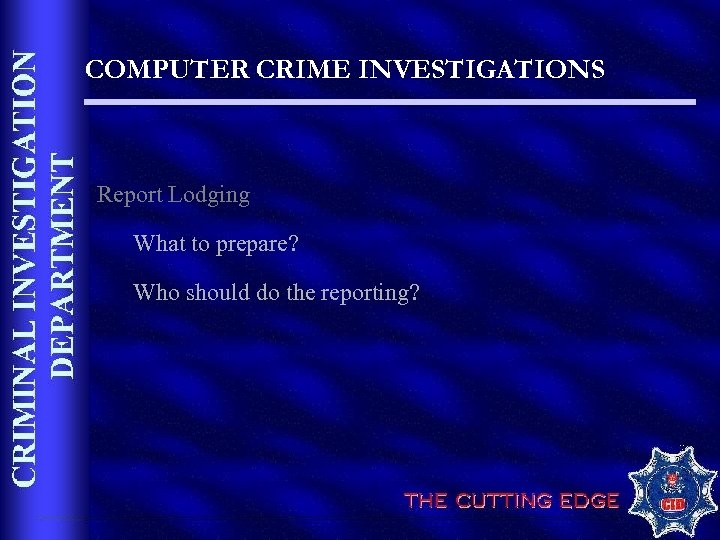 CRIMINAL INVESTIGATION DEPARTMENT

COMPUTER CRIME INVESTIGATIONS

Report Lodging

What to prepare?

Who should do the reporting?

THE CUTTING EDGE

CID